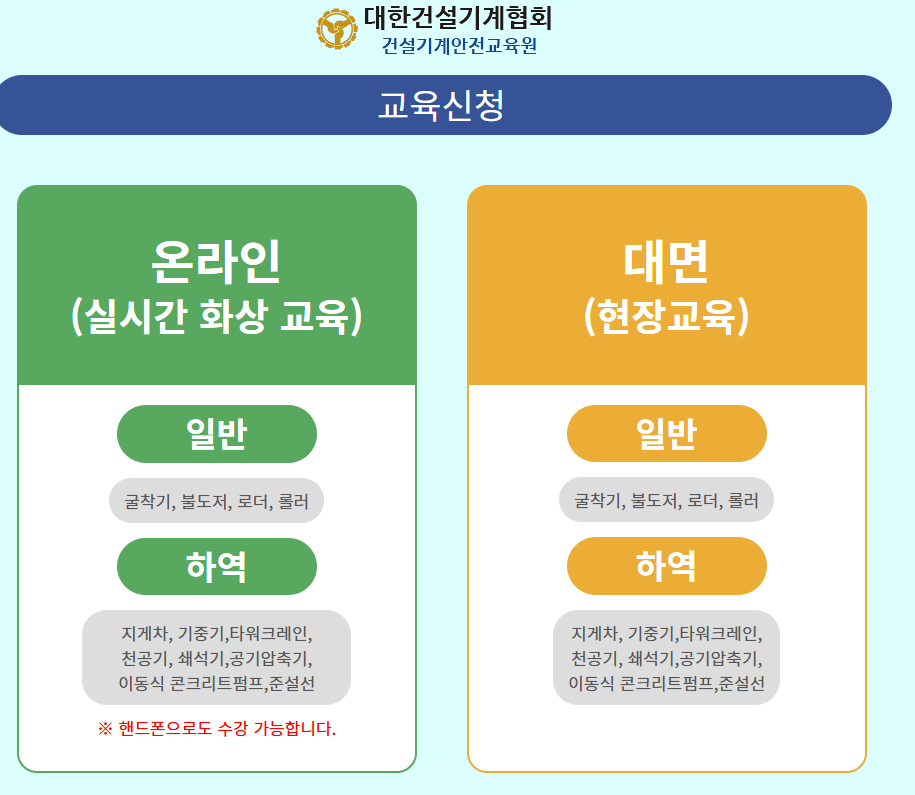 대한건설기계협회
건설기계안전교육원

교육신청

온라인
(실시간 화상 교육)

일반

굴착기, 불도저, 로더, 롤러

하역

지게차, 기중기,타워크레인, 천공기, 쇄석기,공기압축기, 이동식 콘크리트펌프,준설선

※ 핸드폰으로도 수강 가능합니다.

대면
(현장교육)

일반

굴착기, 불도저, 로더, 롤러

하역

지게차, 기중기,타워크레인, 천공기, 쇄석기,공기압축기, 이동식 콘크리트펌프,준설선